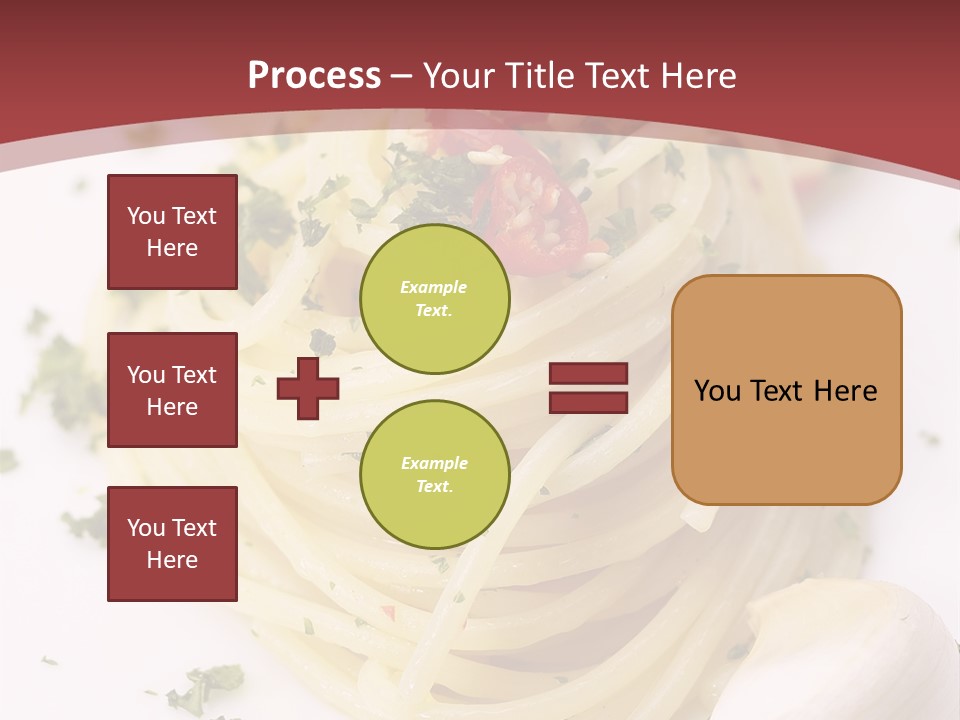 Process – Your Title Text Here

You Text Here

You Text Here

You Text Here

Example Text.

Example Text.

You Text Here